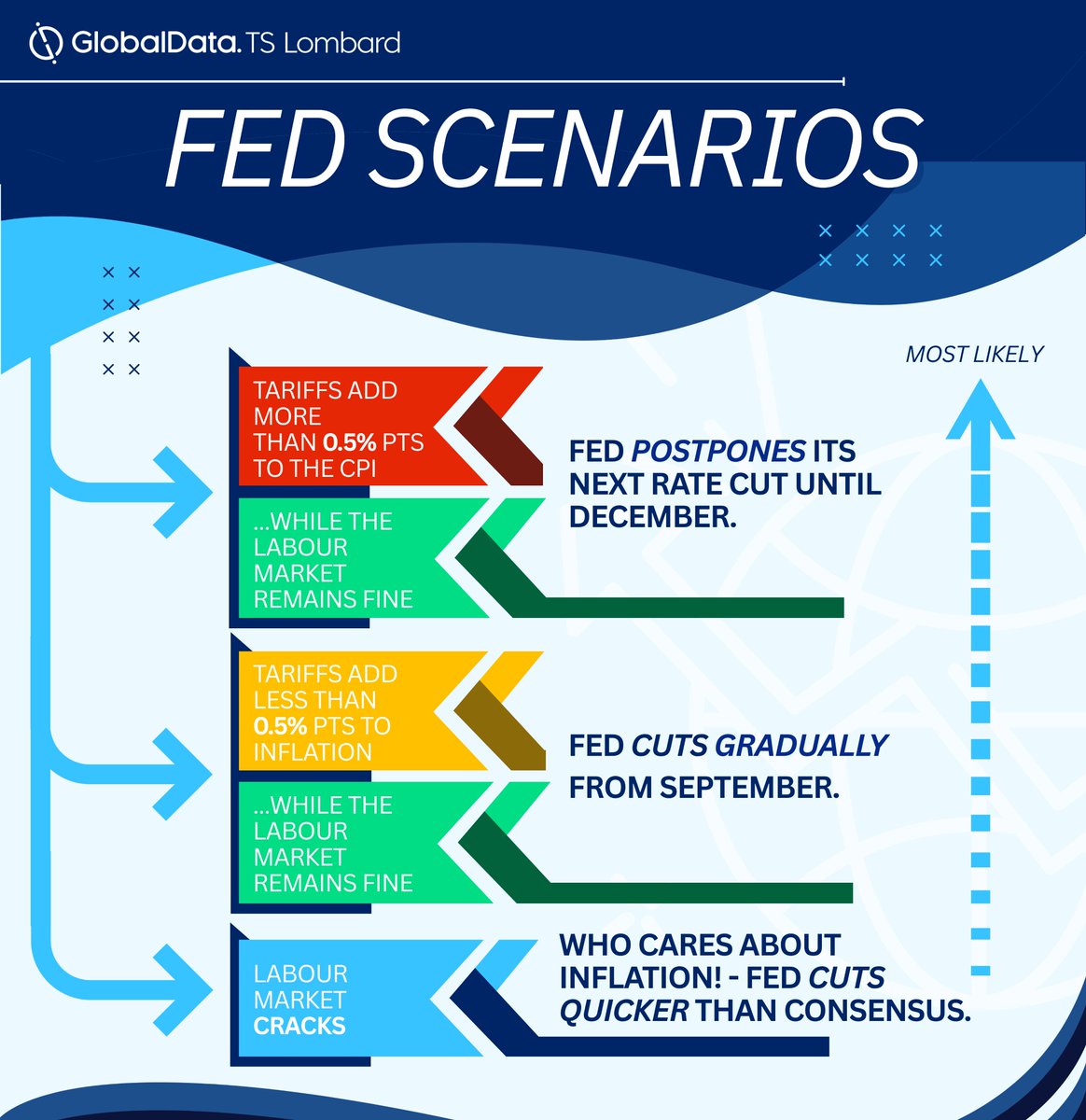 GlobalData. TS Lombard

FED SCENARIOS

MOST LIKELY

TARIFFS ADD MORE THAN 0.5% PTS TO THE CPI

...WHILE THE LABOUR MARKET REMAINS FINE

FED POSTPONES ITS NEXT RATE CUT UNTIL DECEMBER.

TARIFFS ADD LESS THAN 0.5% PTS TO INFLATION

...WHILE THE LABOUR MARKET REMAINS FINE

FED CUTS GRADUALLY FROM SEPTEMBER.

LABOUR MARKET CRACKS

WHO CARES ABOUT INFLATION! - FED CUTS QUICKER THAN CONSENSUS.